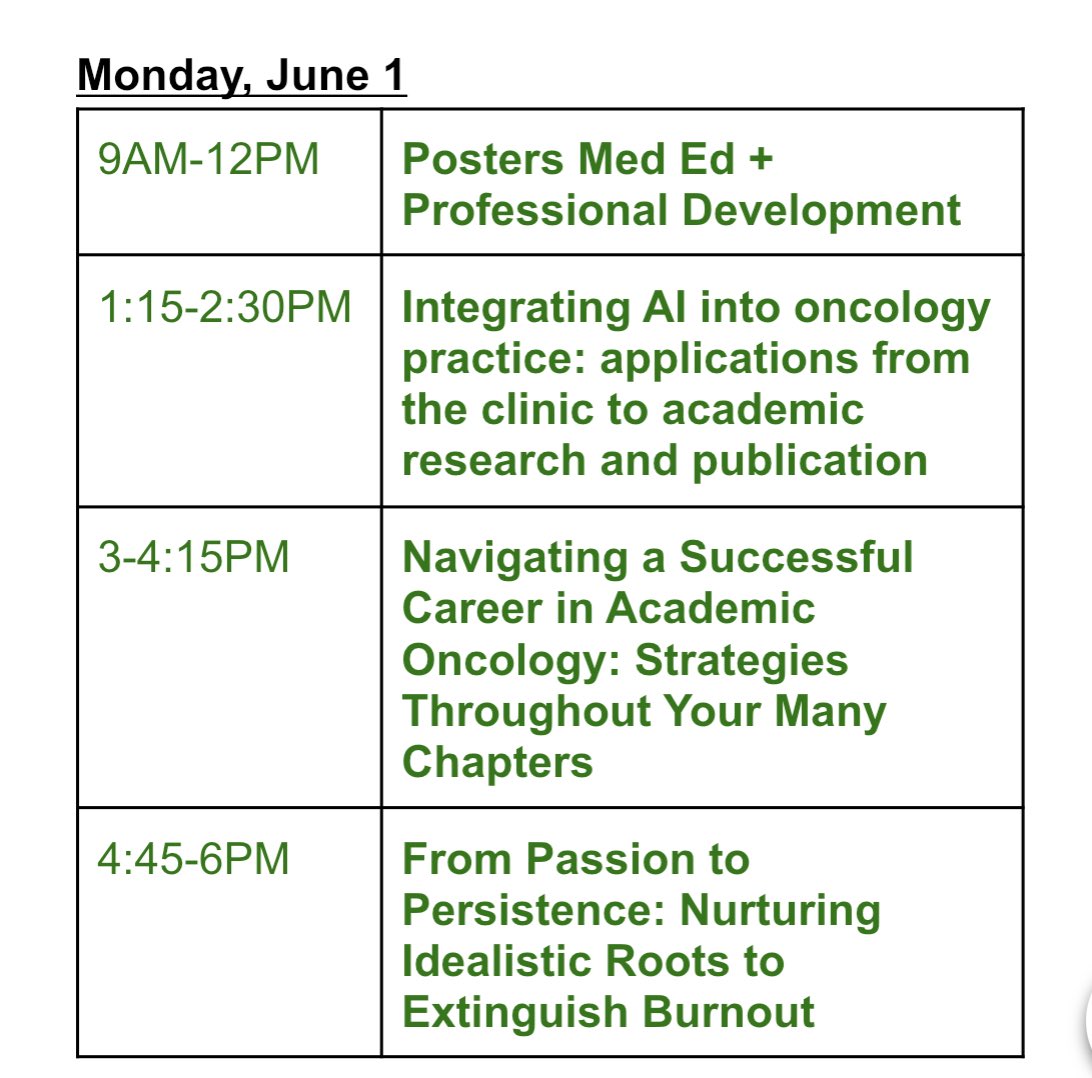 Monday, June 1

| | |
|---|---|
| 9AM-12PM | Posters Med Ed + Professional Development |
| 1:15-2:30PM | Integrating AI into oncology practice: applications from the clinic to academic research and publication |
| 3-4:15PM | Navigating a Successful Career in Academic Oncology: Strategies Throughout Your Many Chapters |
| 4:45-6PM | From Passion to Persistence: Nurturing Idealistic Roots to Extinguish Burnout |